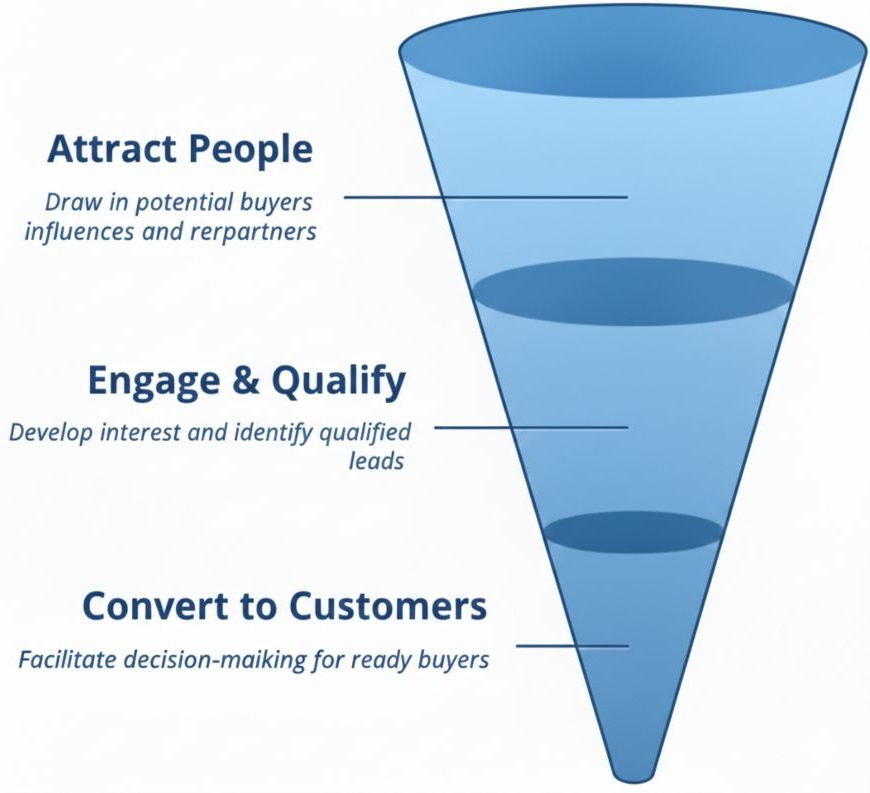 Attract People

Draw in potential buyers influences and rerpartners

Engage & Qualify

Develop interest and identify qualified leads

Convert to Customers

Facilitate decision-maiking for ready buyers